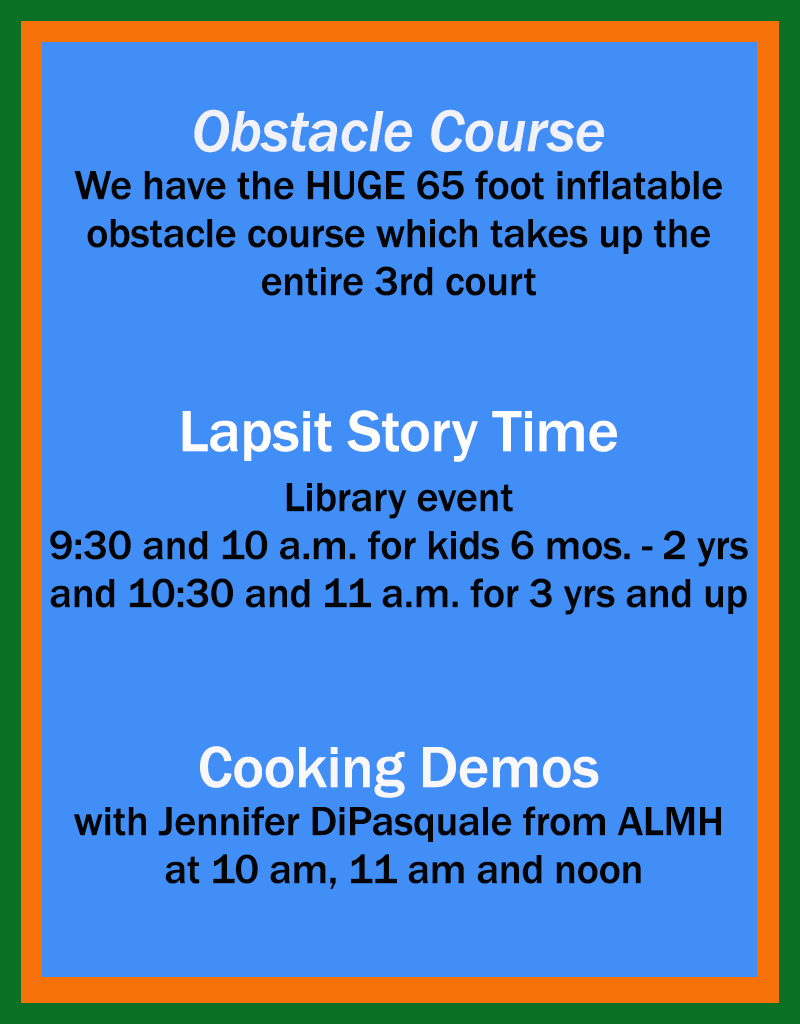 Obstacle Course
We have the HUGE 65 foot inflatable obstacle course which takes up the entire 3rd court

Lapsit Story Time
Library event
9:30 and 10 a.m. for kids 6 mos. - 2 yrs and 10:30 and 11 a.m. for 3 yrs and up

Cooking Demos
with Jennifer DiPasquale from ALMH at 10 am, 11 am and noon